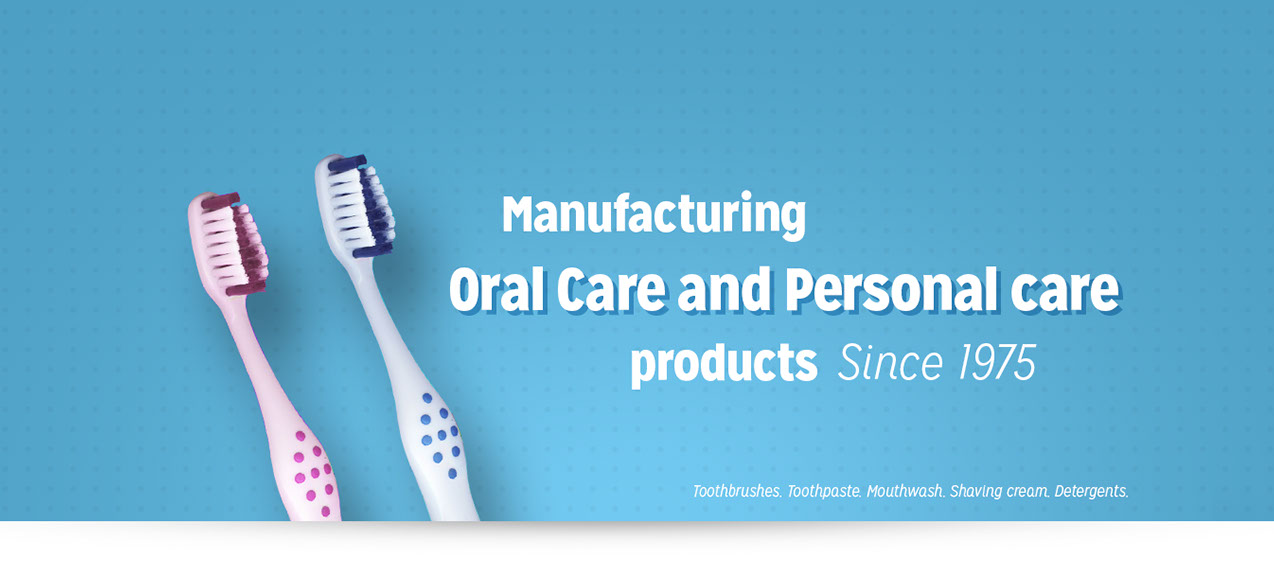 Manufacturing
Oral Care and Personal care
products Since 1975

Toothbrushes. Toothpaste. Mouthwash. Shaving cream. Detergents.